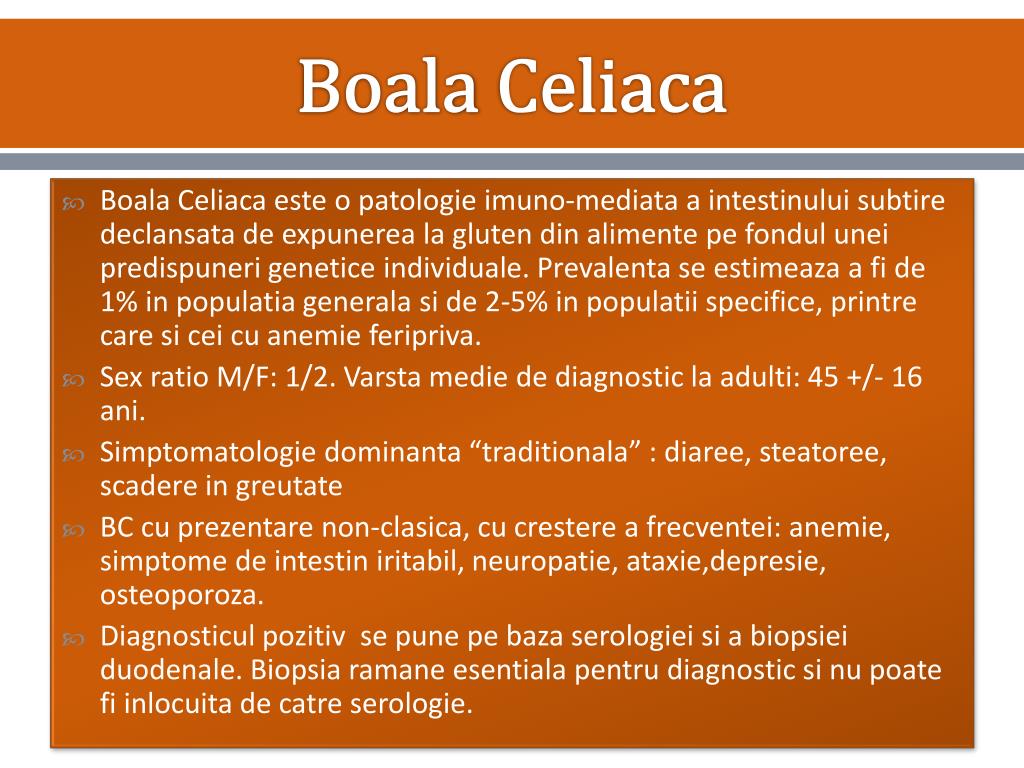 Boala Celiaca

Boala Celiaca este o patologie imuno-mediata a intestinului subtire declansata de expunerea la gluten din alimente pe fondul unei predispuneri genetice individuale. Prevalenta se estimeaza a fi de 1% in populatia generala si de 2-5% in populatii specifice, printre care si cei cu anemie feripriva.

Sex ratio M/F: 1/2. Varsta medie de diagnostic la adulti: 45 +/- 16 ani.

Simptomatologie dominanta “traditionala” : diaree, steatoree, scadere in greutate

BC cu prezentare non-clasica, cu crestere a frecventei: anemie, simptome de intestin iritabil, neuropatie, ataxie,depresie, osteoporoza.

Diagnosticul pozitiv se pune pe baza serologiei si a biopsiei duodenale. Biopsia ramane esentiala pentru diagnostic si nu poate fi inlocuita de catre serologie.